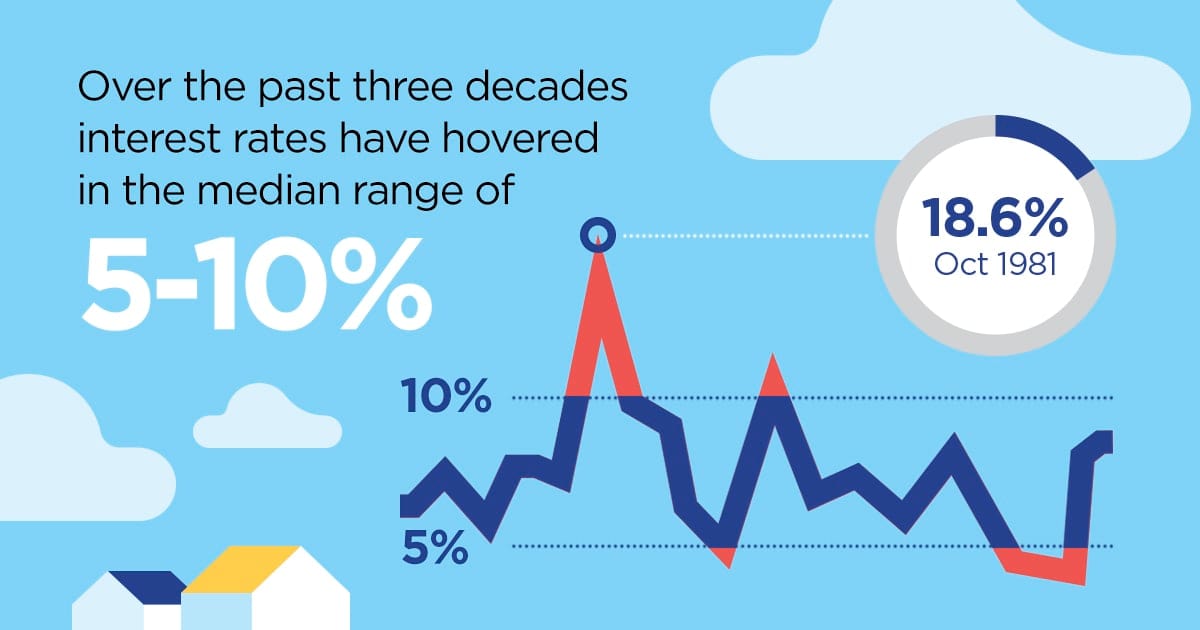 Over the past three decades interest rates have hovered in the median range of

5-10%

18.6%
Oct 1981

10%

5%